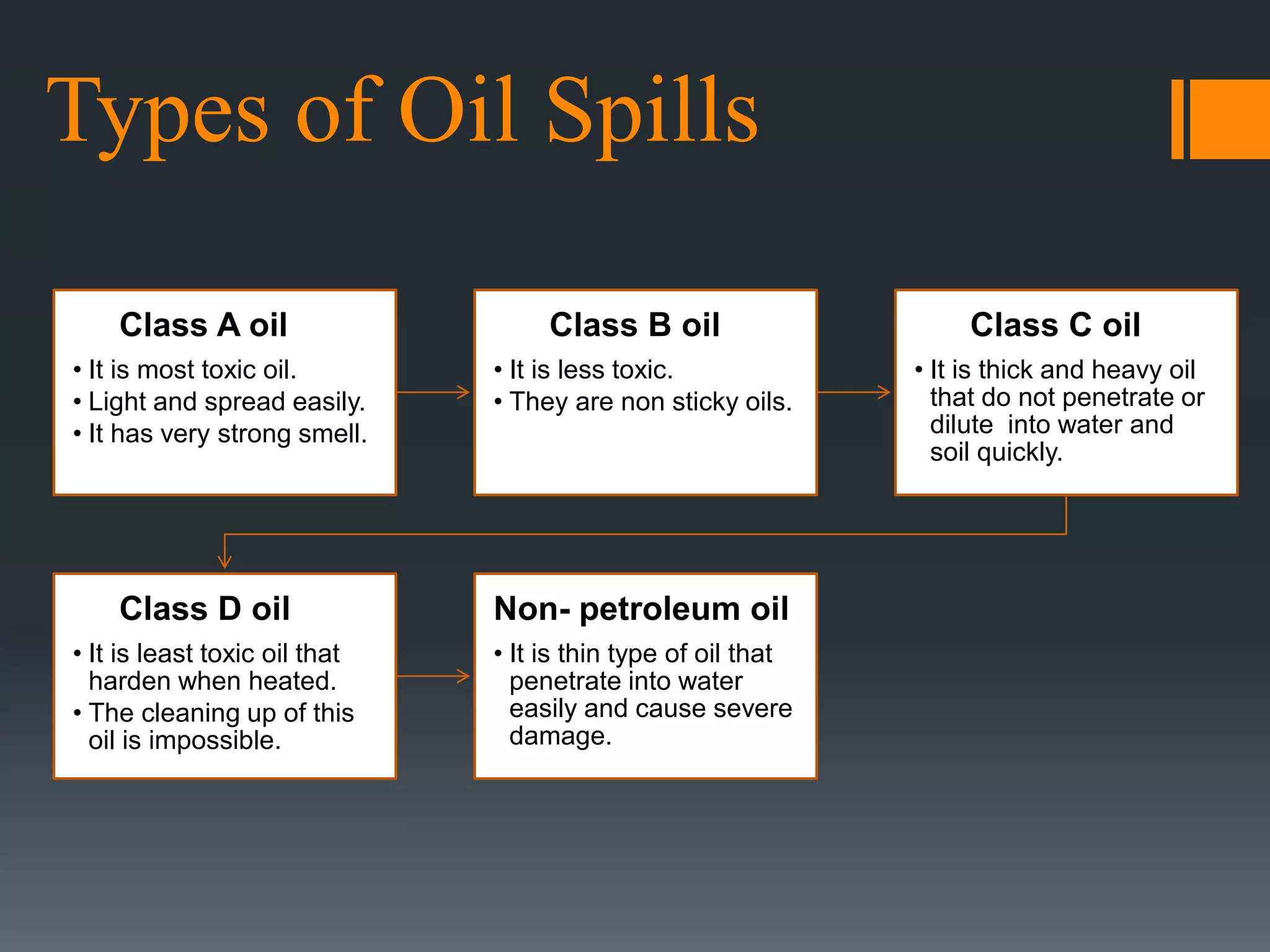 Types of Oil Spills

Class A oil

• It is most toxic oil.
• Light and spread easily.
• It has very strong smell.

Class B oil

• It is less toxic.
• They are non sticky oils.

Class C oil

• It is thick and heavy oil that do not penetrate or dilute into water and soil quickly.

Class D oil

• It is least toxic oil that harden when heated.
• The cleaning up of this oil is impossible.

Non- petroleum oil

• It is thin type of oil that penetrate into water easily and cause severe damage.